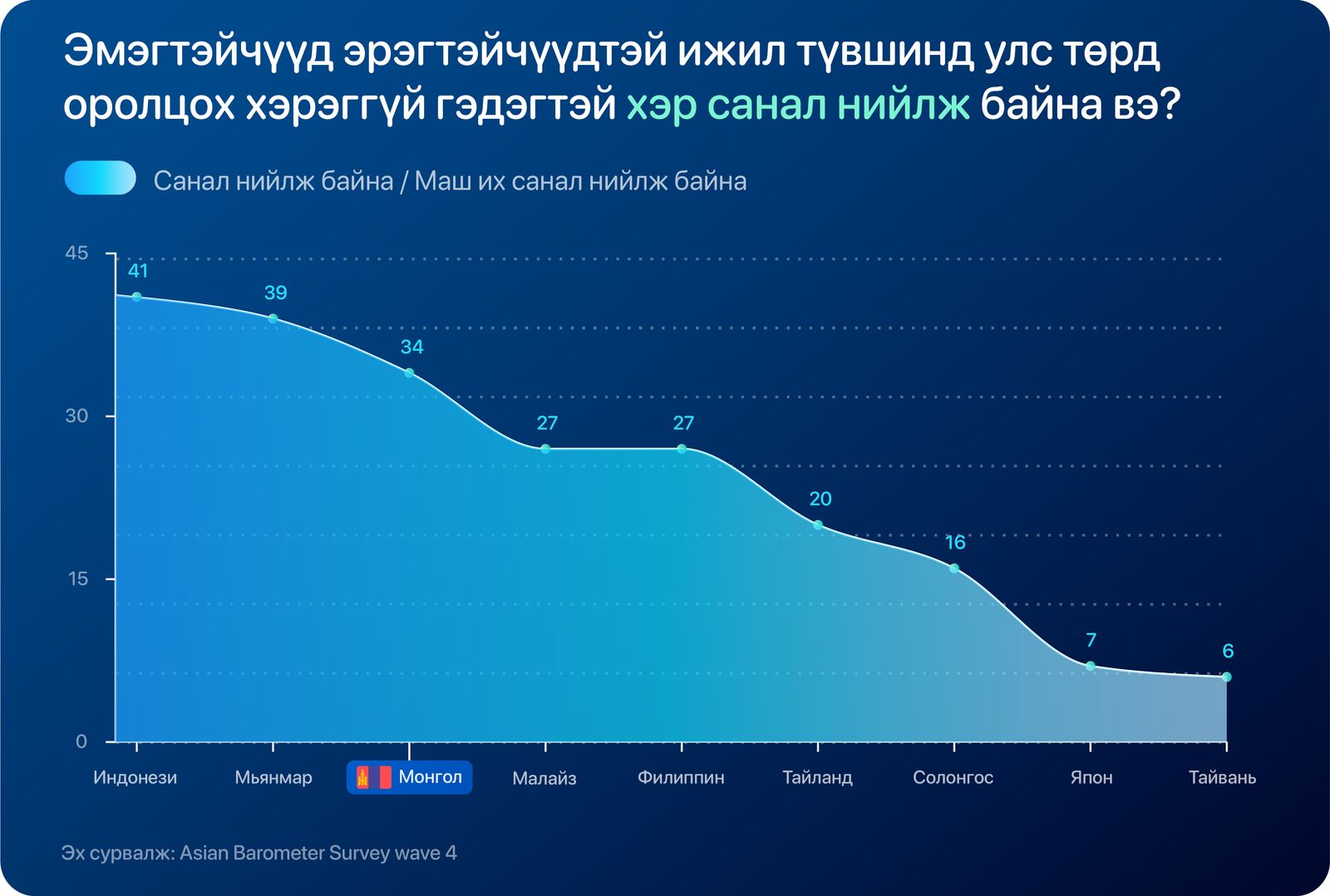 Эмэгтэйчүүд эрэгтэйчүүдтэй ижил түвшинд улс төрд оролцох хэрэггүй гэдэгтэй хэр санал нийлж байна вэ?

Санал нийлж байна / Маш их санал нийлж байна

45
30
15
0

41
39
34
27
27
20
16
7
6

Индонези
Мьянмар
Монгол
Малайз
Филиппин
Тайланд
Солонгос
Япон
Тайвань

Эх сурвалж: Asian Barometer Survey wave 4